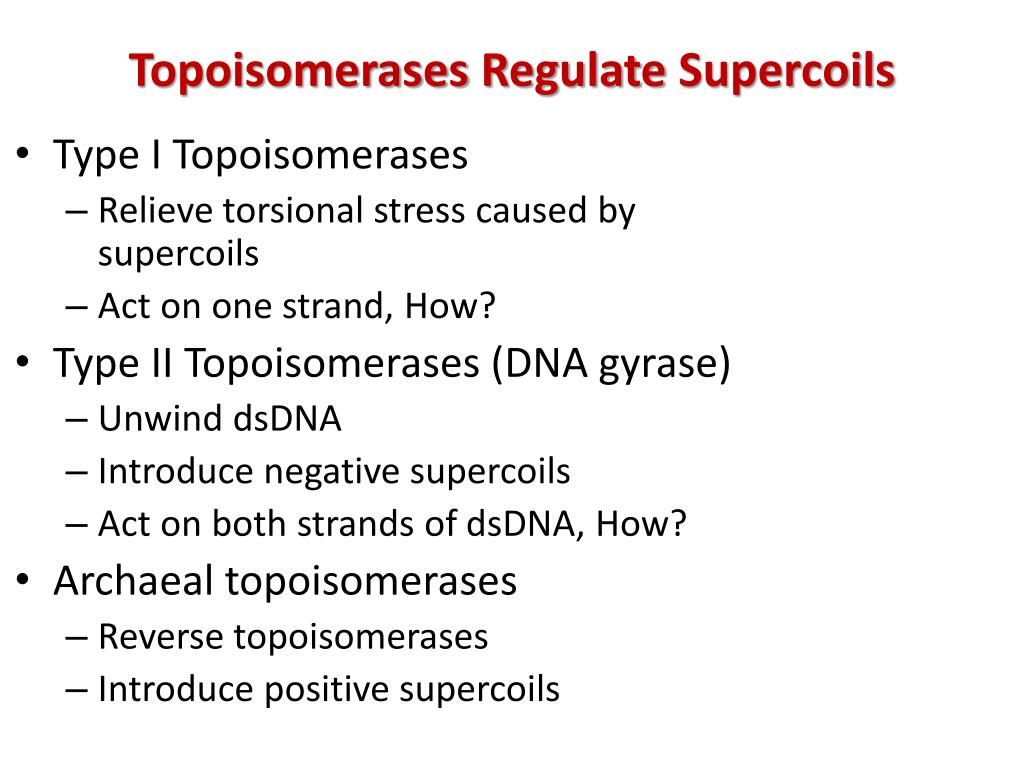 Topoisomerases Regulate Supercoils

• Type I Topoisomerases
– Relieve torsional stress caused by supercoils
– Act on one strand, How?
• Type II Topoisomerases (DNA gyrase)
– Unwind dsDNA
– Introduce negative supercoils
– Act on both strands of dsDNA, How?
• Archaeal topoisomerases
– Reverse topoisomerases
– Introduce positive supercoils